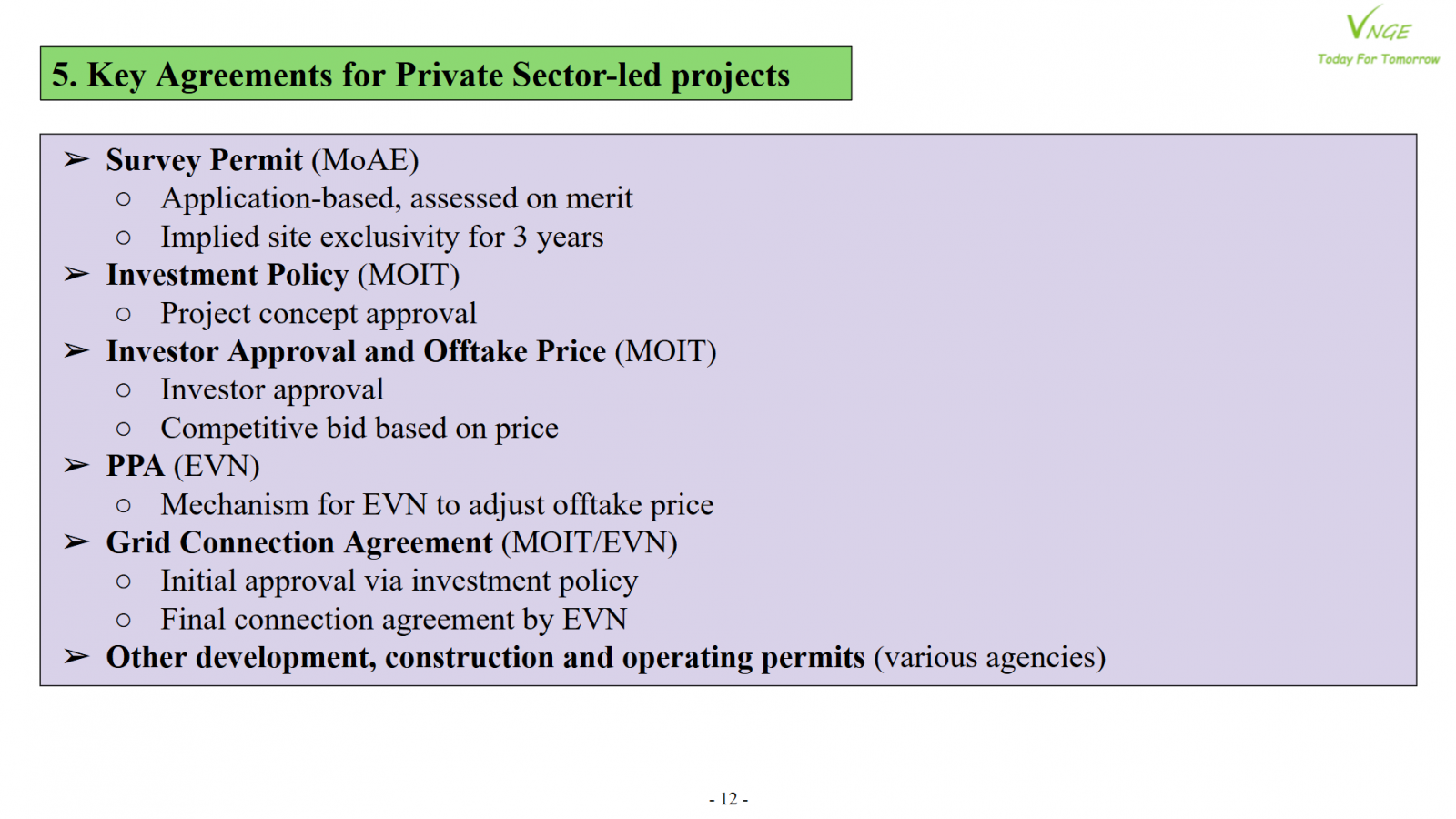 VNGE
Today For Tomorrow

5. Key Agreements for Private Sector-led projects

➢ Survey Permit (MoAE)
○ Application-based, assessed on merit
○ Implied site exclusivity for 3 years
➢ Investment Policy (MOIT)
○ Project concept approval
➢ Investor Approval and Offtake Price (MOIT)
○ Investor approval
○ Competitive bid based on price
➢ PPA (EVN)
○ Mechanism for EVN to adjust offtake price
➢ Grid Connection Agreement (MOIT/EVN)
○ Initial approval via investment policy
○ Final connection agreement by EVN
➢ Other development, construction and operating permits (various agencies)

- 12 -